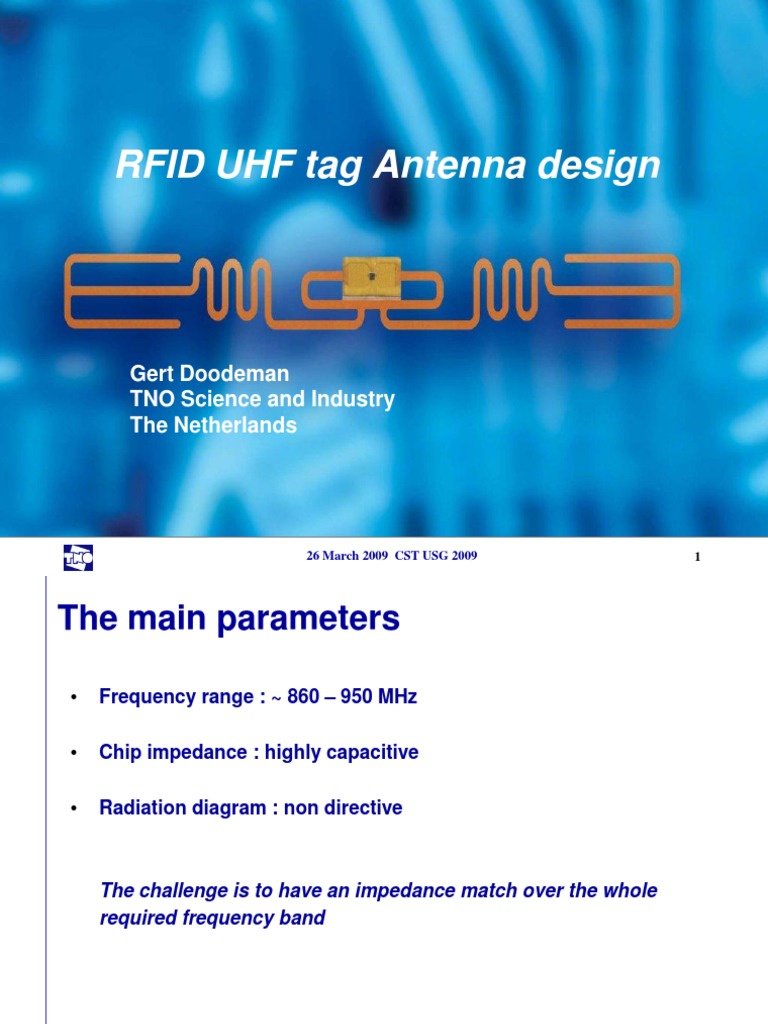 RFID UHF tag Antenna design

Gert Doodeman
TNO Science and Industry
The Netherlands

TNO

26 March 2009 CST USG 2009

1

The main parameters

• Frequency range : ~ 860 – 950 MHz

• Chip impedance : highly capacitive

• Radiation diagram : non directive

The challenge is to have an impedance match over the whole required frequency band